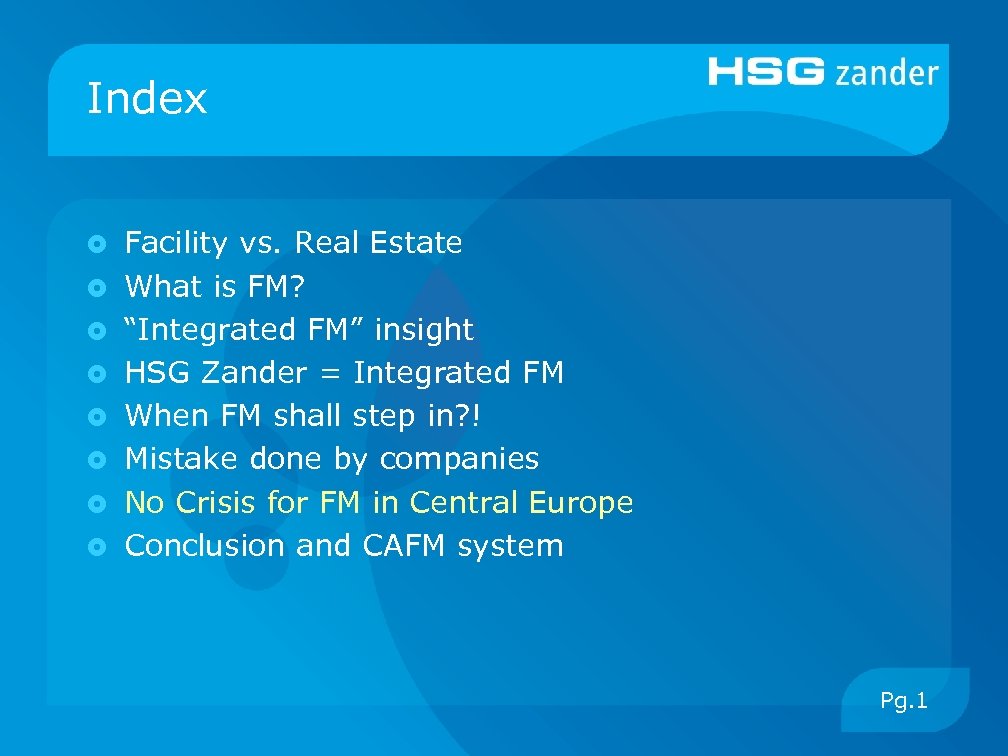 Index

HSG zander

- Facility vs. Real Estate
- What is FM?
- “Integrated FM” insight
- HSG Zander = Integrated FM
- When FM shall step in?!
- Mistake done by companies
- No Crisis for FM in Central Europe
- Conclusion and CAFM system

Pg.1